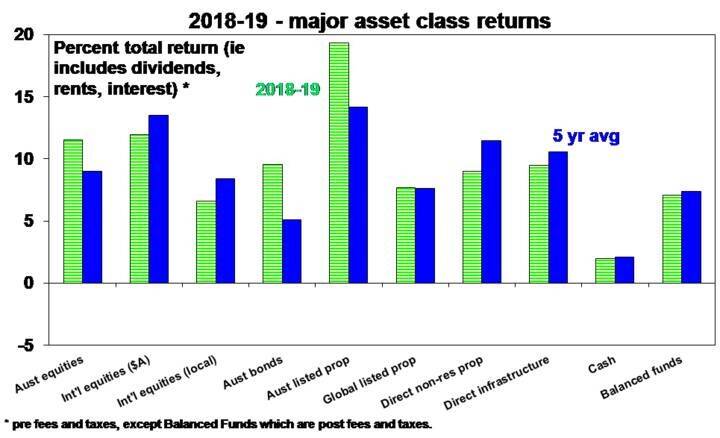 2018-19 - major asset class returns

Percent total return (ie includes dividends, rents, interest) *

2018-19

5 yr avg

20
15
10
5
0
-5

Aust equities
Int'l equities ($A)
Int'l equities (local)
Aust bonds
Aust listed prop
Global listed prop
Direct non-res prop
Direct infrastructure
Cash
Balanced funds

* pre fees and taxes, except Balanced Funds which are post fees and taxes.